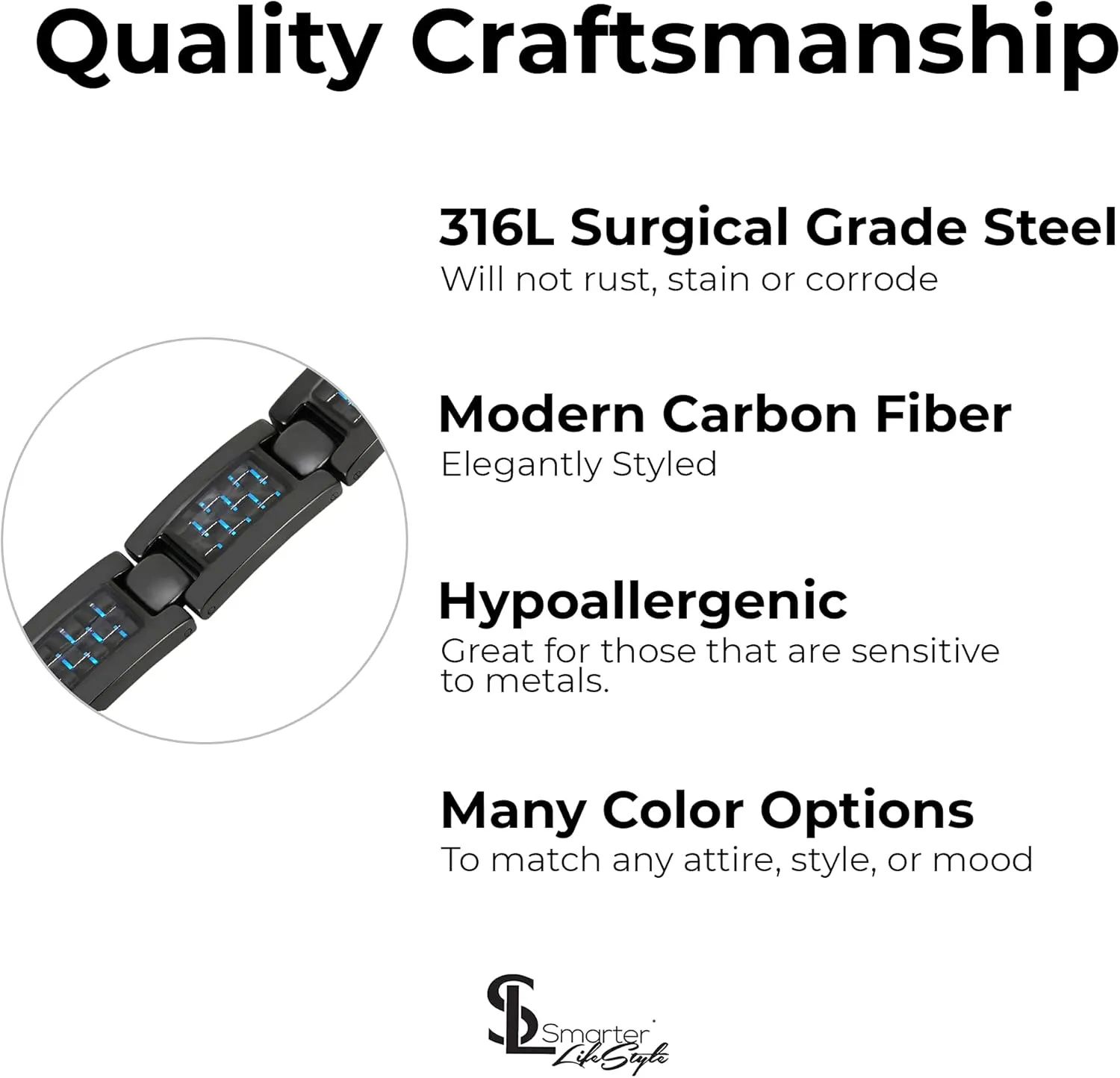 Quality Craftsmanship

316L Surgical Grade Steel
Will not rust, stain or corrode

Modern Carbon Fiber
Elegantly Styled

Hypoallergenic
Great for those that are sensitive to metals.

Many Color Options
To match any attire, style, or mood

SL Smarter LifeStyle